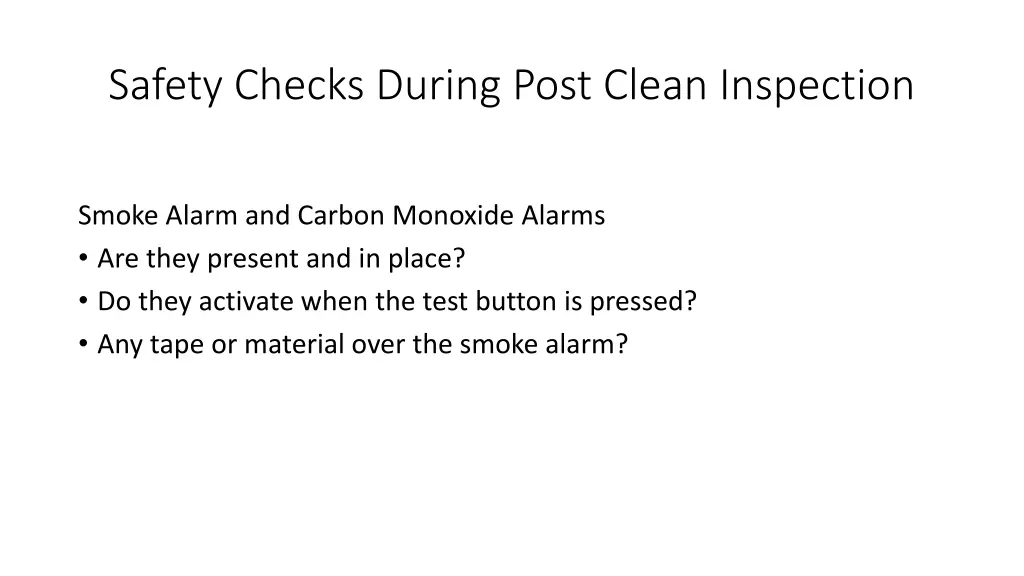 Safety Checks During Post Clean Inspection

Smoke Alarm and Carbon Monoxide Alarms
• Are they present and in place?
• Do they activate when the test button is pressed?
• Any tape or material over the smoke alarm?